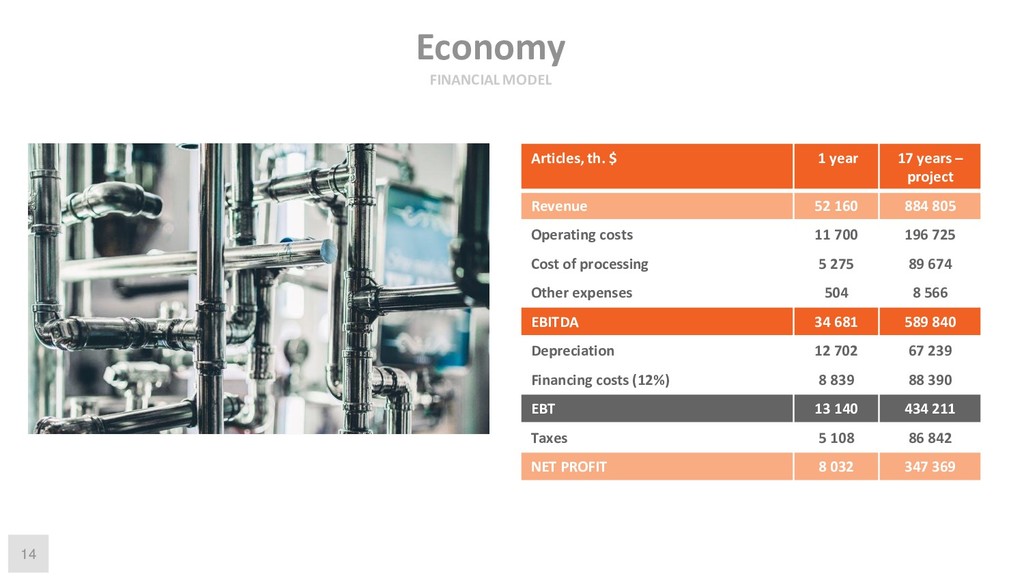 Economy
FINANCIAL MODEL

| Articles, th. $ | 1 year | 17 years – project |
|---|---|---|
| Revenue | 52 160 | 884 805 |
| Operating costs | 11 700 | 196 725 |
| Cost of processing | 5 275 | 89 674 |
| Other expenses | 504 | 8 566 |
| EBITDA | 34 681 | 589 840 |
| Depreciation | 12 702 | 67 239 |
| Financing costs (12%) | 8 839 | 88 390 |
| EBT | 13 140 | 434 211 |
| Taxes | 5 108 | 86 842 |
| NET PROFIT | 8 032 | 347 369 |

14